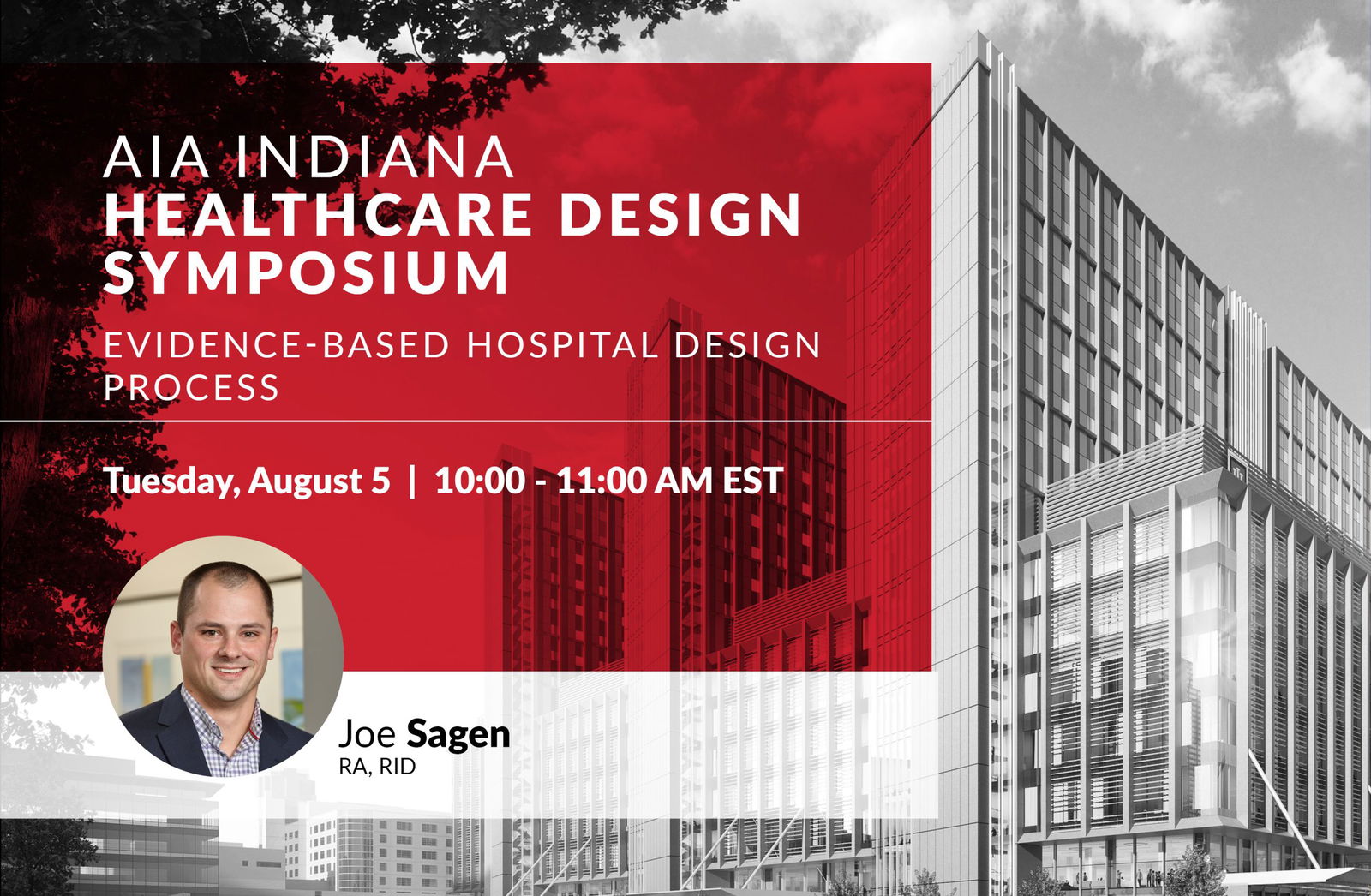 AIA INDIANA
HEALTHCARE DESIGN SYMPOSIUM

EVIDENCE-BASED HOSPITAL DESIGN PROCESS

Tuesday, August 5 | 10:00 - 11:00 AM EST

Joe Sagen
RA, RID